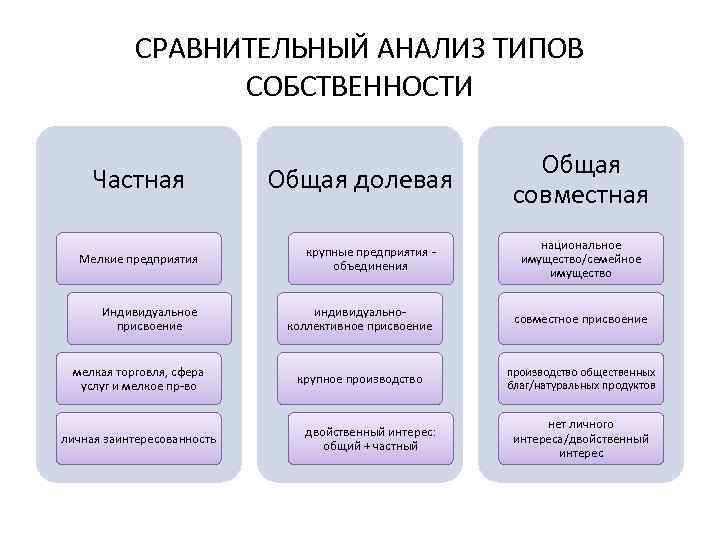 СРАВНИТЕЛЬНЫЙ АНАЛИЗ ТИПОВ СОБСТВЕННОСТИ

Частная

Мелкие предприятия

Индивидуальное присвоение

мелкая торговля, сфера услуг и мелкое пр-во

личная заинтересованность

Общая долевая

крупные предприятия - объединения

индивидуально-коллективное присвоение

крупное производство

двойственный интерес: общий + частный

Общая совместная

национальное имущество/семейное имущество

совместное присвоение

производство общественных благ/натуральных продуктов

нет личного интереса/двойственный интерес